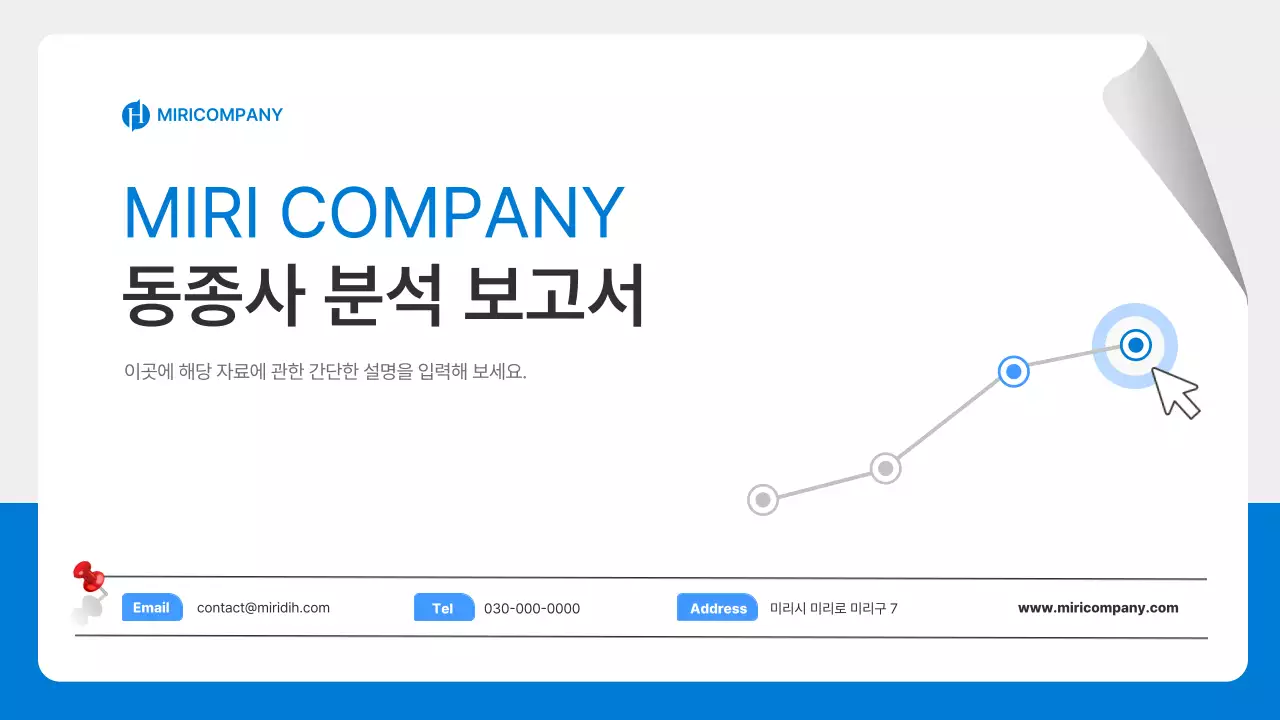 MIRICOMPANY

MIRI COMPANY
동종사 분석 보고서

이곳에 해당 자료에 관한 간단한 설명을 입력해 보세요.

Email contact@miridih.com Tel 030-000-0000 Address 미리시 미리로 미리구 7 www.miricompany.com